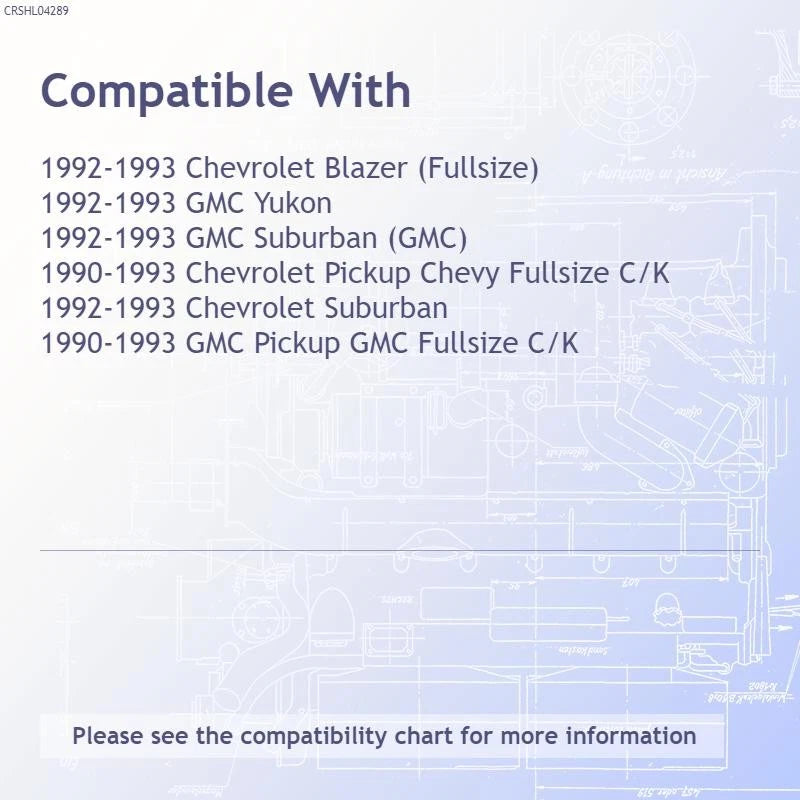 CRSHL04289

Compatible With

1992-1993 Chevrolet Blazer (Fullsize)
1992-1993 GMC Yukon
1992-1993 GMC Suburban (GMC)
1990-1993 Chevrolet Pickup Chevy Fullsize C/K
1992-1993 Chevrolet Suburban
1990-1993 GMC Pickup GMC Fullsize C/K

Please see the compatibility chart for more information